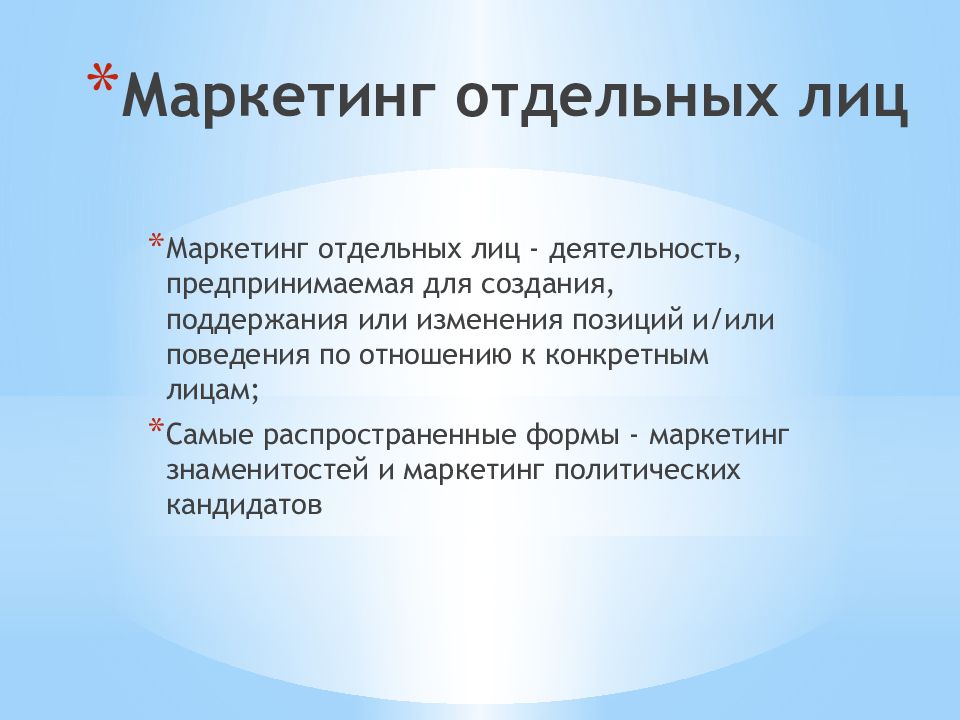 *Маркетинг отдельных лиц

*Маркетинг отдельных лиц - деятельность, предпринимаемая для создания, поддержания или изменения позиций и/или поведения по отношению к конкретным лицам;

*Самые распространенные формы - маркетинг знаменитостей и маркетинг политических кандидатов